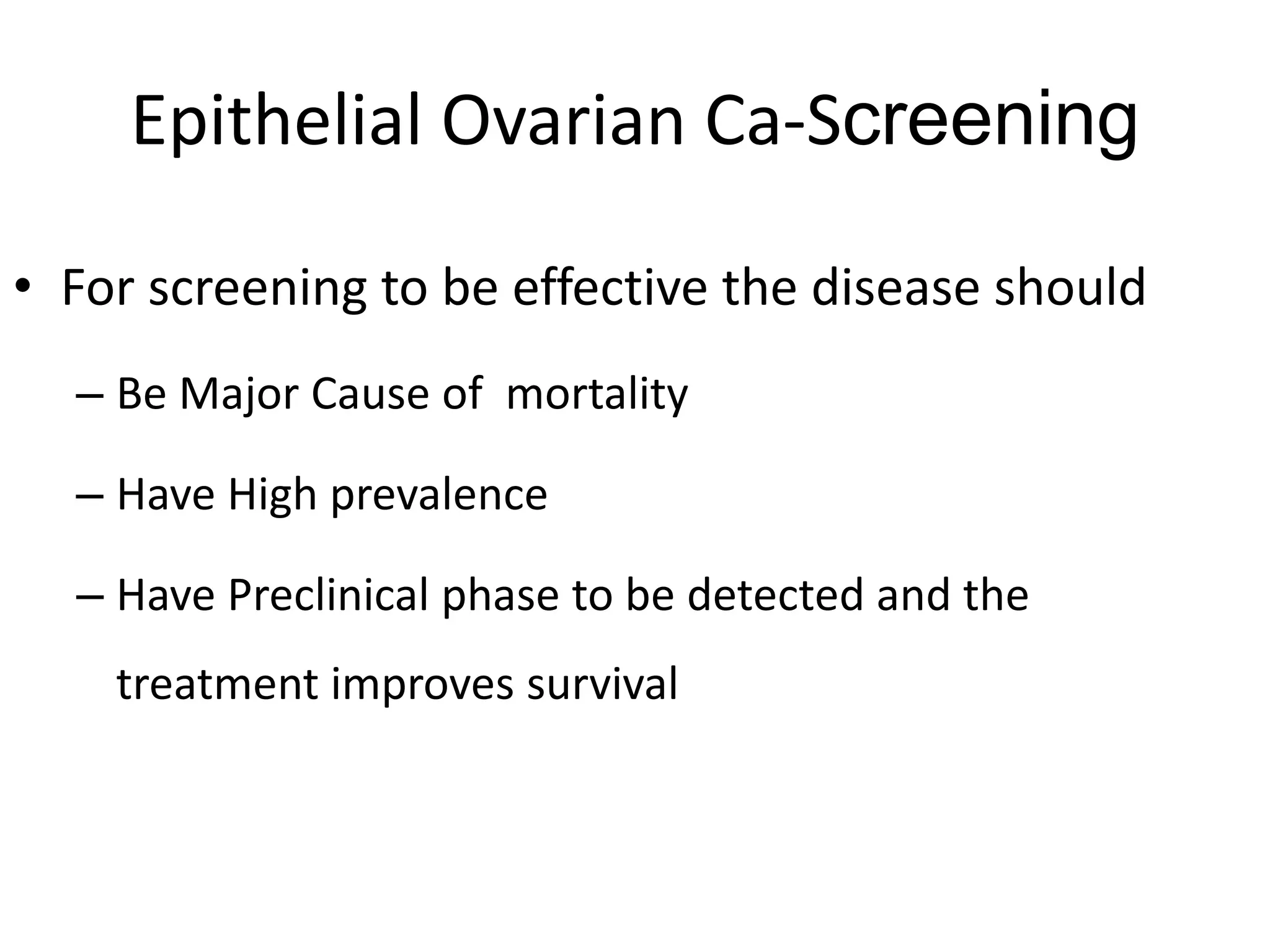 Epithelial Ovarian Ca-Screening

• For screening to be effective the disease should

– Be Major Cause of mortality

– Have High prevalence

– Have Preclinical phase to be detected and the treatment improves survival